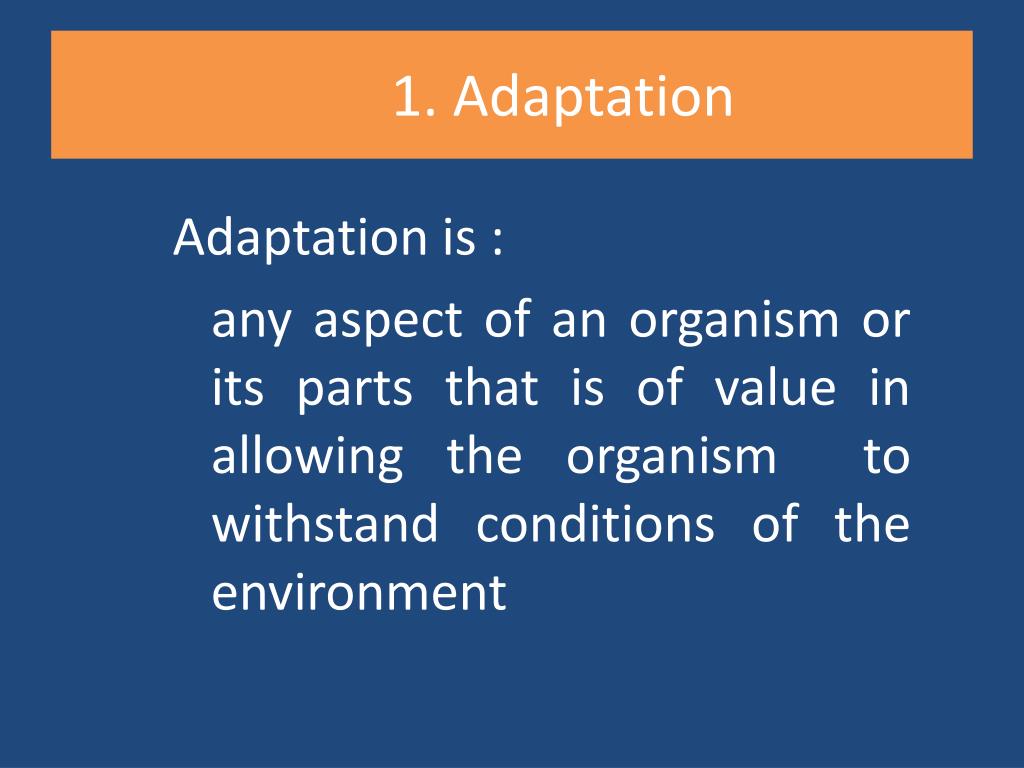 1. Adaptation

Adaptation is :

any aspect of an organism or its parts that is of value in allowing the organism to withstand conditions of the environment